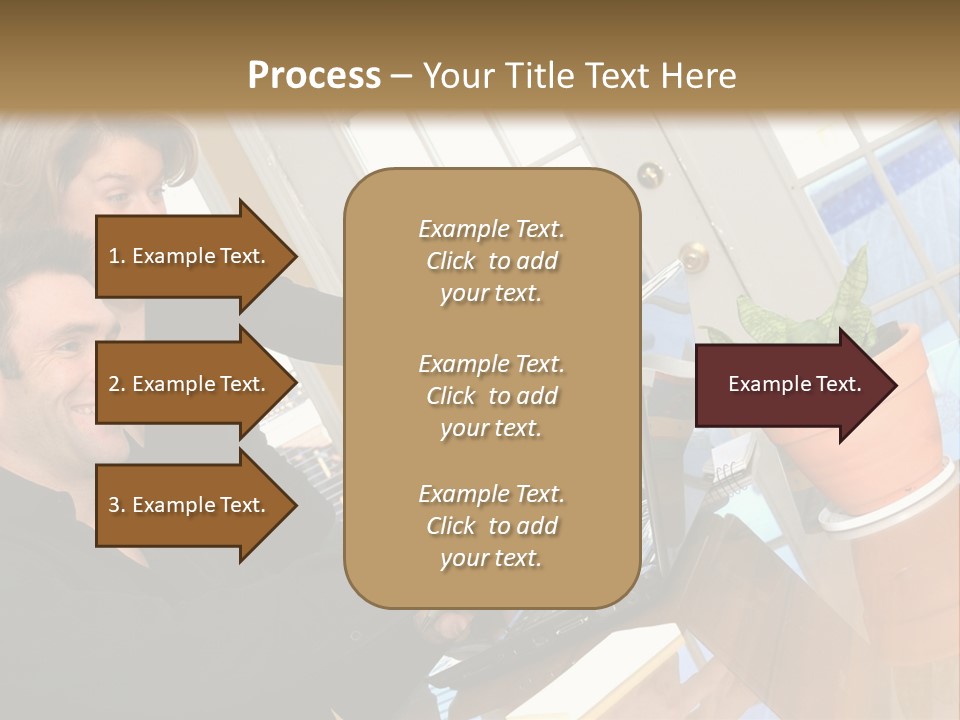 Process – Your Title Text Here

1. Example Text.

2. Example Text.

3. Example Text.

Example Text. Click to add your text.

Example Text. Click to add your text.

Example Text. Click to add your text.

Example Text.